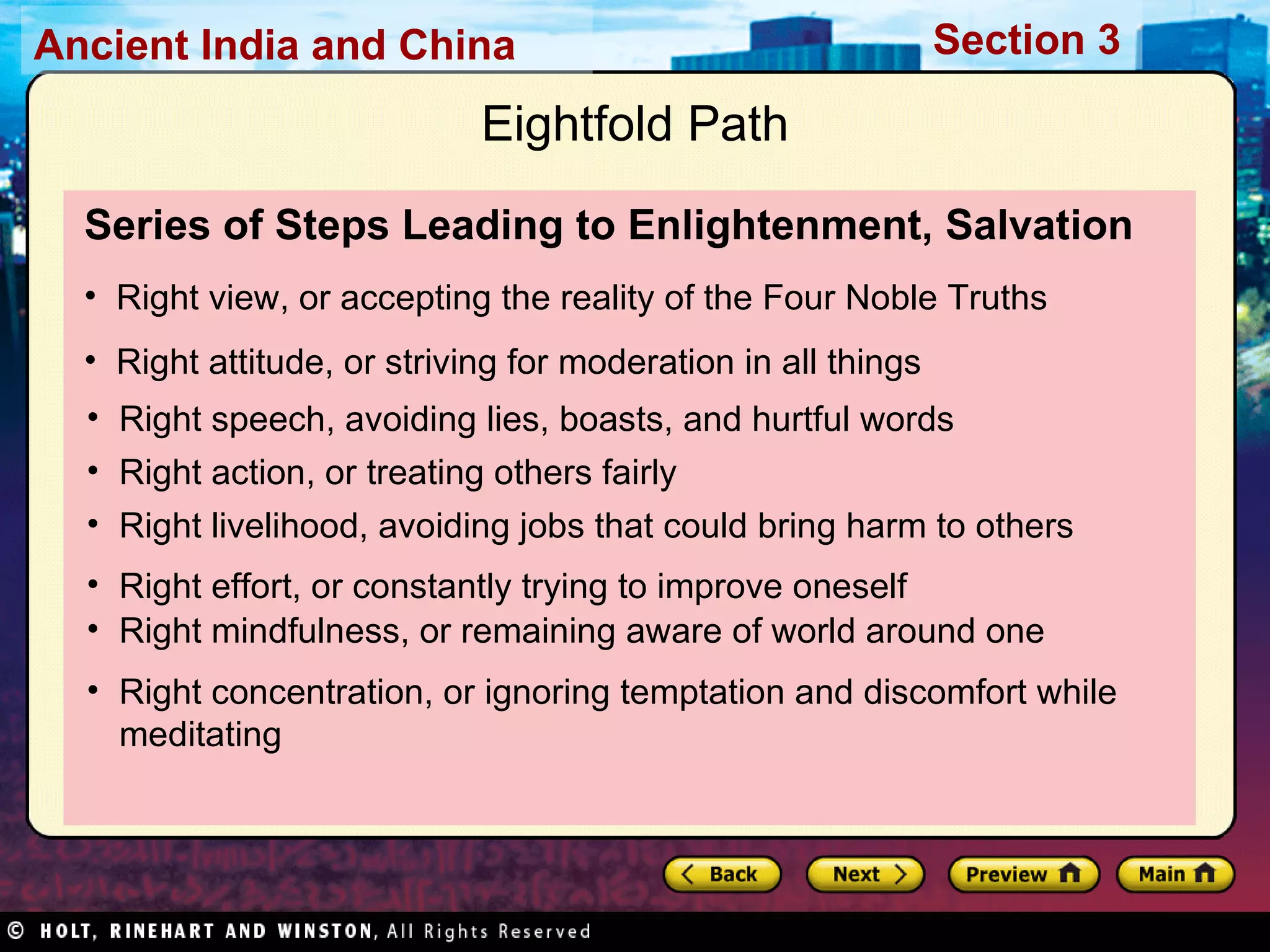 Ancient India and China

Section 3

Eightfold Path

Series of Steps Leading to Enlightenment, Salvation

• Right view, or accepting the reality of the Four Noble Truths
• Right attitude, or striving for moderation in all things
• Right speech, avoiding lies, boasts, and hurtful words
• Right action, or treating others fairly
• Right livelihood, avoiding jobs that could bring harm to others
• Right effort, or constantly trying to improve oneself
• Right mindfulness, or remaining aware of world around one
• Right concentration, or ignoring temptation and discomfort while meditating

Back
Next
Preview
Main

© HOLT, RINEHART AND WINSTON, All Rights Reserved